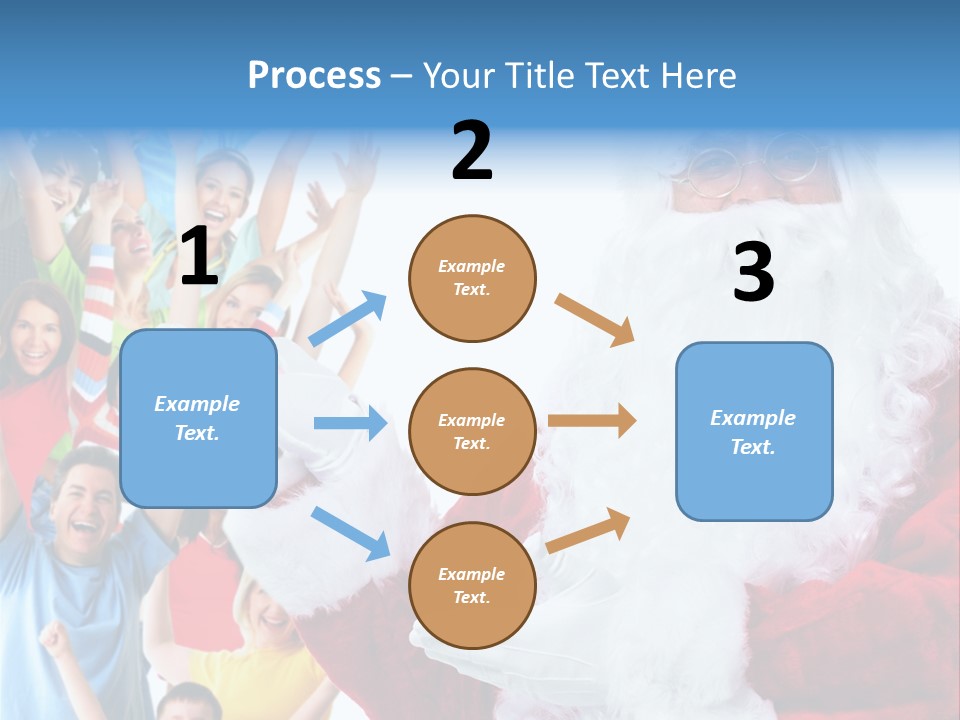 Process – Your Title Text Here

1

Example Text.

2

Example Text.

Example Text.

Example Text.

3

Example Text.